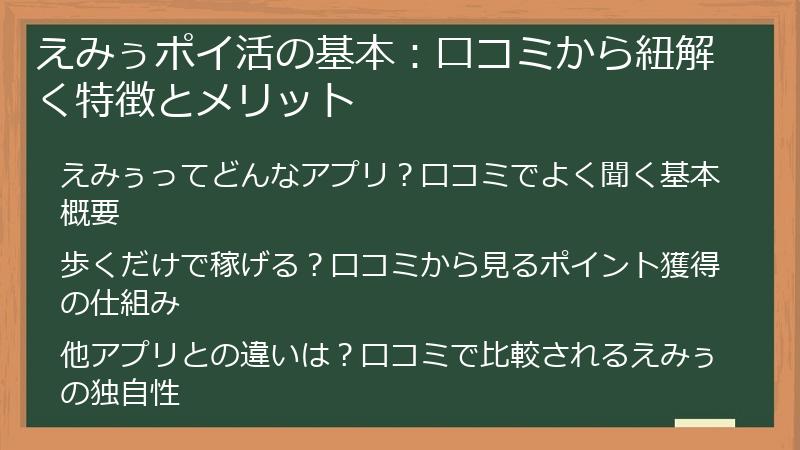 えみぅポイ活の基本：口コミから紐解く特徴とメリット

えみぅってどんなアプリ？口コミでよく聞く基本概要

歩くだけで稼げる？口コミから見るポイント獲得の仕組み

他アプリとの違いは？口コミで比較されるえみぅの独自性